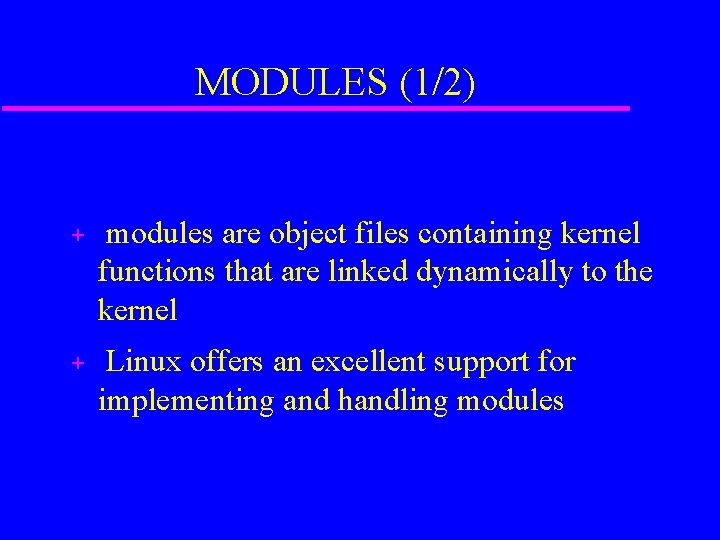 MODULES (1/2)

+ modules are object files containing kernel functions that are linked dynamically to the kernel

+ Linux offers an excellent support for implementing and handling modules